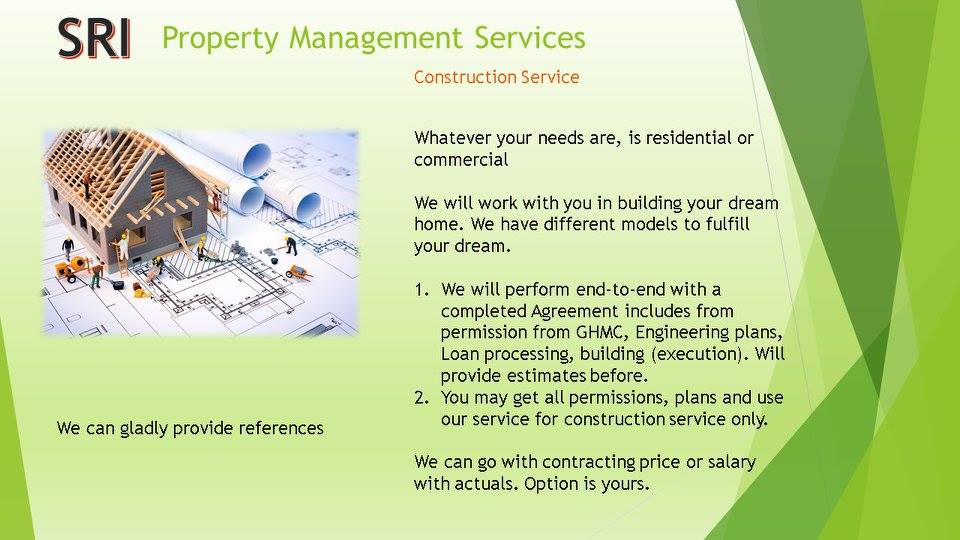 SRI Property Management Services

Construction Service

Whatever your needs are, is residential or commercial

We will work with you in building your dream home. We have different models to fulfill your dream.

1. We will perform end-to-end with a completed Agreement includes from permission from GHMC, Engineering plans, Loan processing, building (execution). Will provide estimates before.
2. You may get all permissions, plans and use our service for construction service only.

We can go with contracting price or salary with actuals. Option is yours.

We can gladly provide references